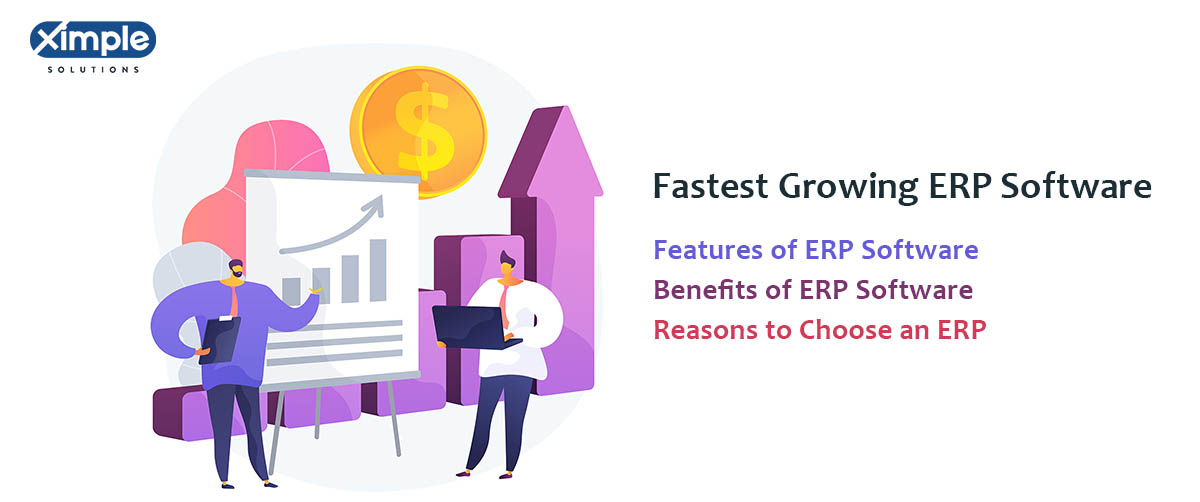 Ximple
SOLUTIONS

$

Fastest Growing ERP Software

Features of ERP Software
Benefits of ERP Software
Reasons to Choose an ERP